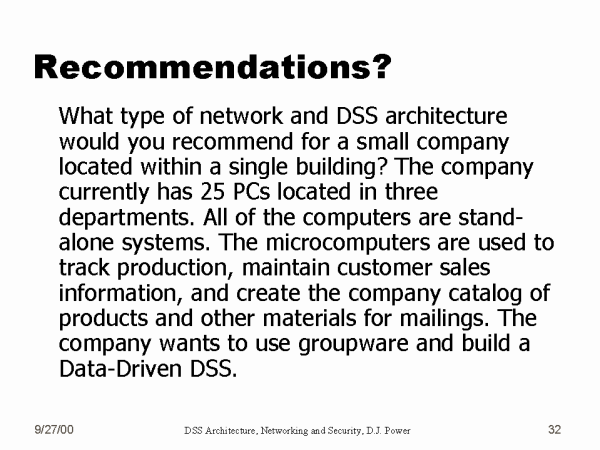 Recommendations?

What type of network and DSS architecture would you recommend for a small company located within a single building? The company currently has 25 PCs located in three departments. All of the computers are stand-alone systems. The microcomputers are used to track production, maintain customer sales information, and create the company catalog of products and other materials for mailings. The company wants to use groupware and build a Data-Driven DSS.

9/27/00

DSS Architecture, Networking and Security, D.J. Power

32